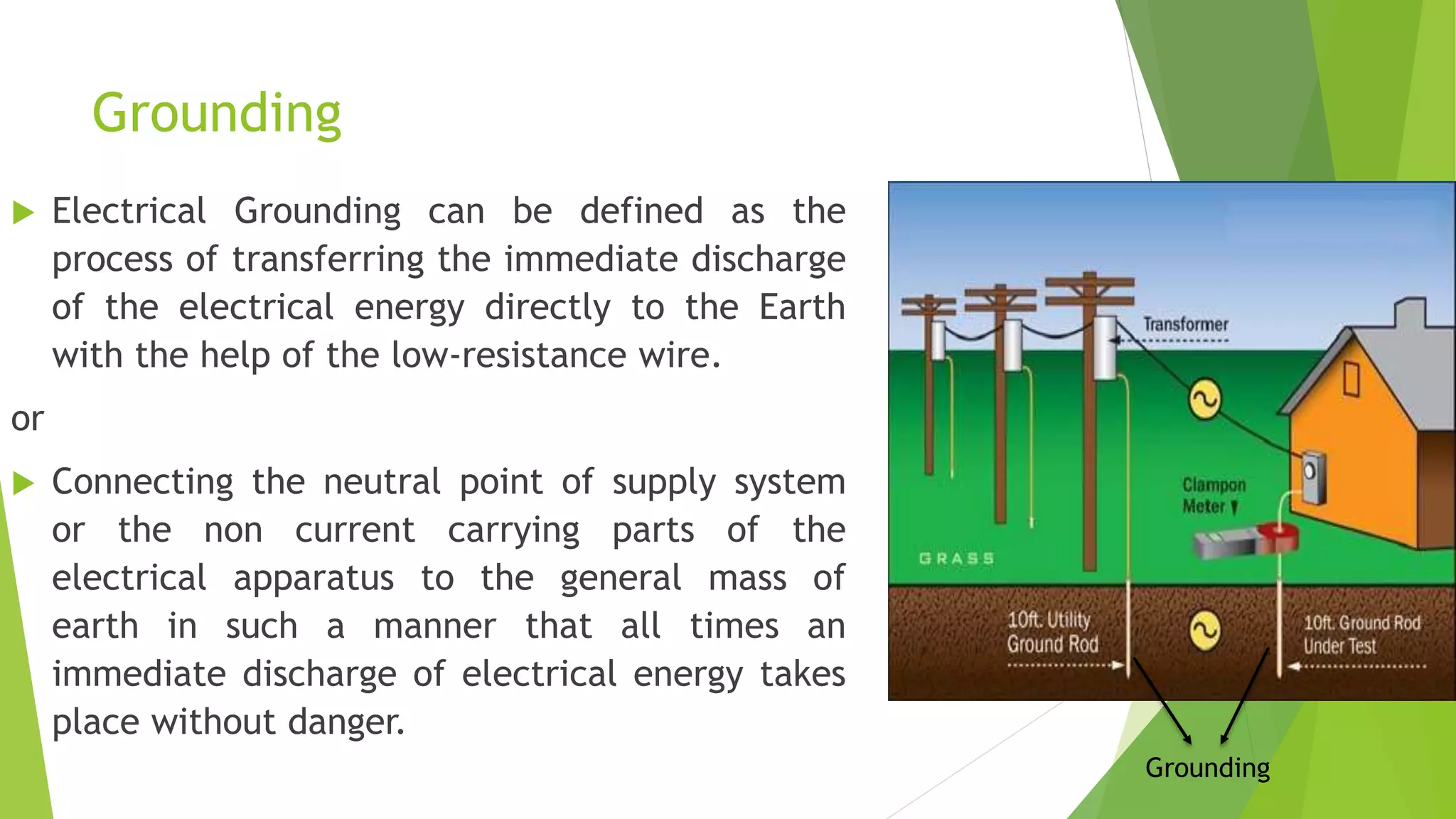 Grounding

Electrical Grounding can be defined as the process of transferring the immediate discharge of the electrical energy directly to the Earth with the help of the low-resistance wire.

or

Connecting the neutral point of supply system or the non current carrying parts of the electrical apparatus to the general mass of earth in such a manner that all times an immediate discharge of electrical energy takes place without danger.

Transformer

Clampon Meter

GRASS

10ft. Utility Ground Rod

10ft. Ground Rod Under Test

Grounding